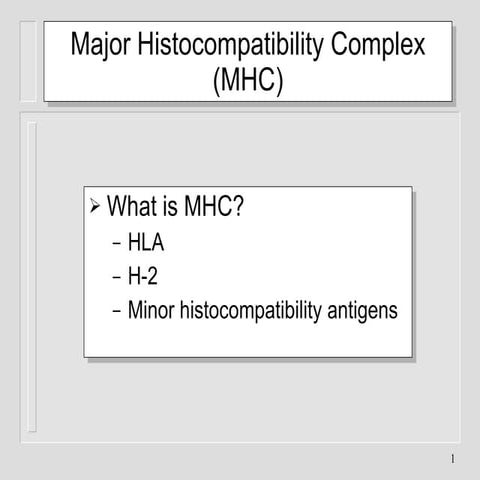 Major Histocompatibility Complex (MHC)

➢ What is MHC?
– HLA
– H-2
– Minor histocompatibility antigens

1